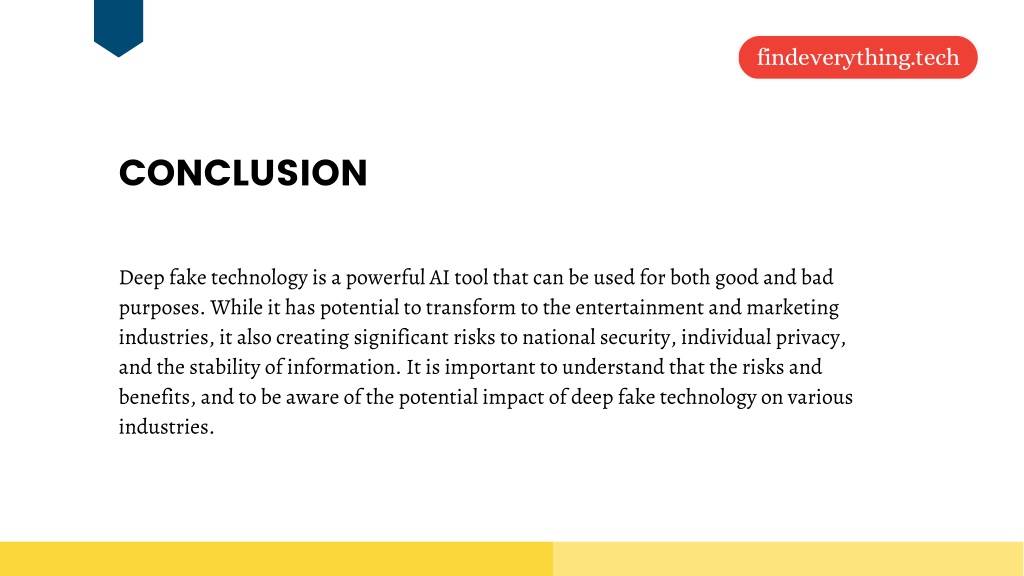 findeverything.tech

CONCLUSION

Deep fake technology is a powerful AI tool that can be used for both good and bad purposes. While it has potential to transform to the entertainment and marketing industries, it also creating significant risks to national security, individual privacy, and the stability of information. It is important to understand that the risks and benefits, and to be aware of the potential impact of deep fake technology on various industries.